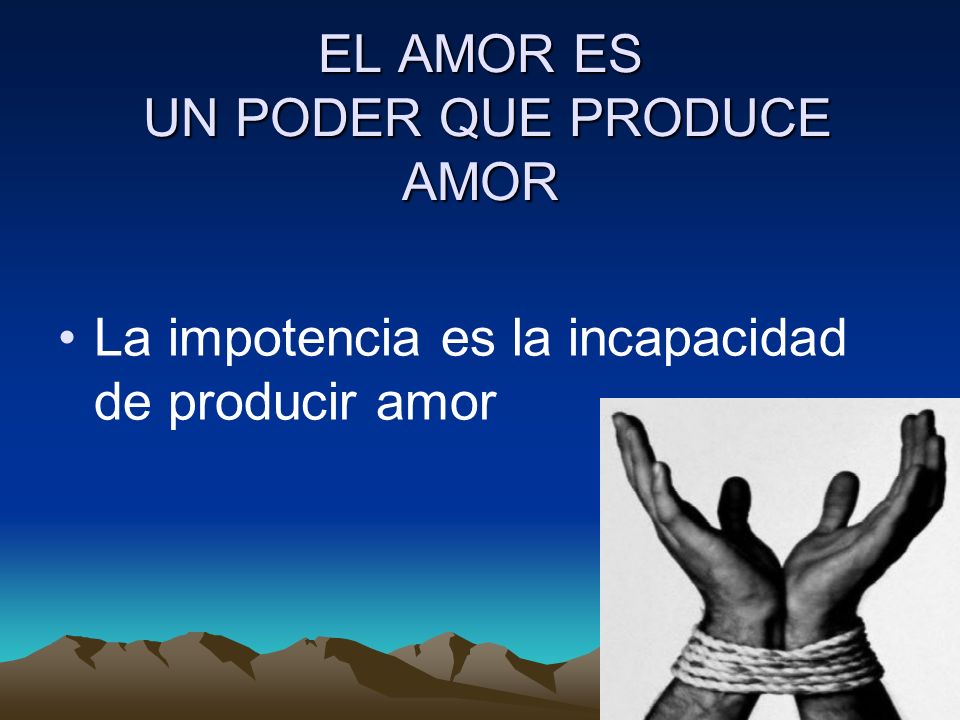 EL AMOR ES
UN PODER QUE PRODUCE AMOR

• La impotencia es la incapacidad de producir amor